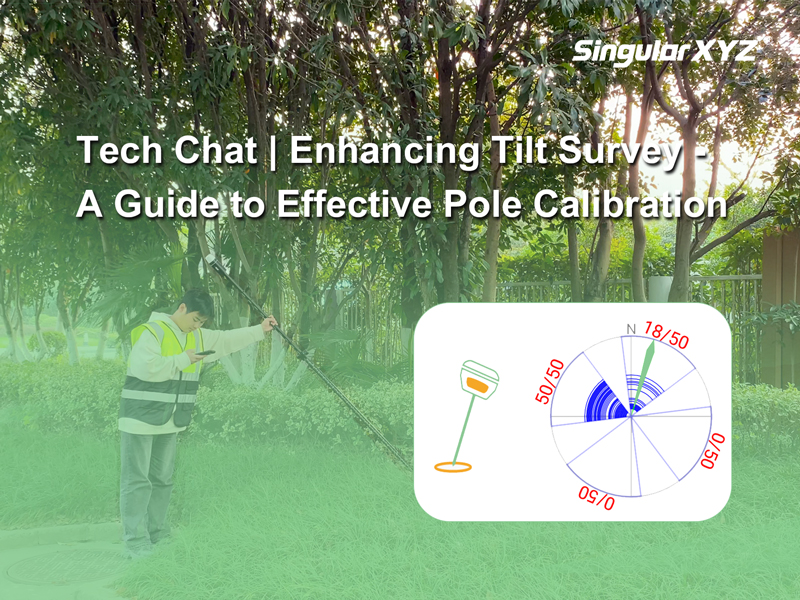 SingularXYZ

Tech Chat | Enhancing Tilt Survey - A Guide to Effective Pole Calibration

N
18/50
50/50
0/50
0/50